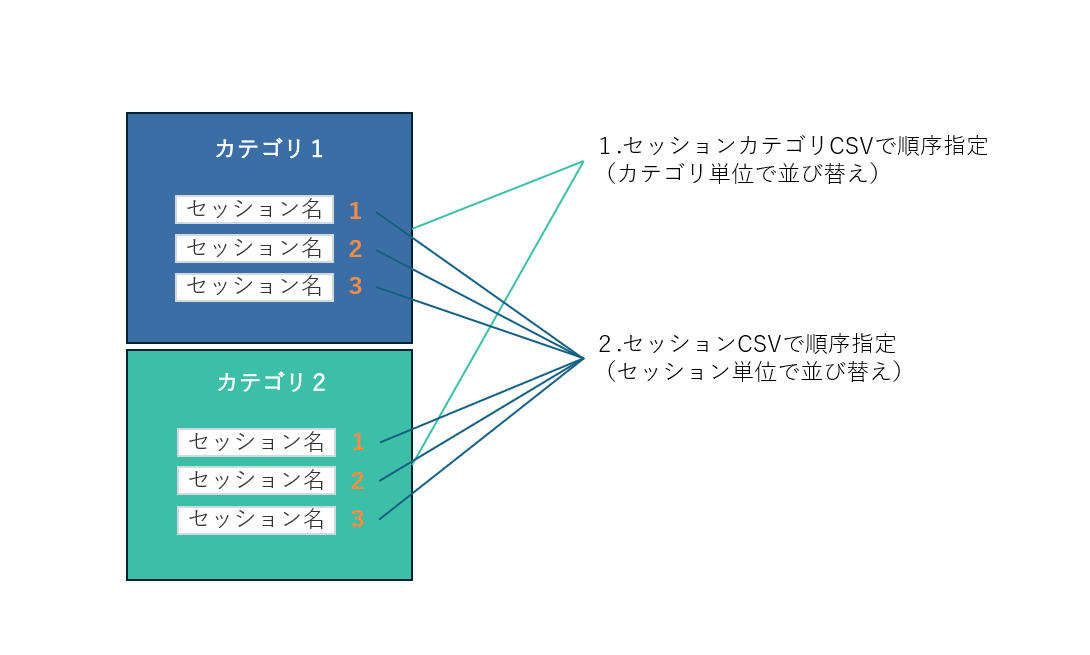 カテゴリ１

セッション名 1
セッション名 2
セッション名 3

カテゴリ２

セッション名 1
セッション名 2
セッション名 3

１.セッションカテゴリCSVで順序指定
（カテゴリ単位で並び替え）

２.セッションCSVで順序指定
（セッション単位で並び替え）